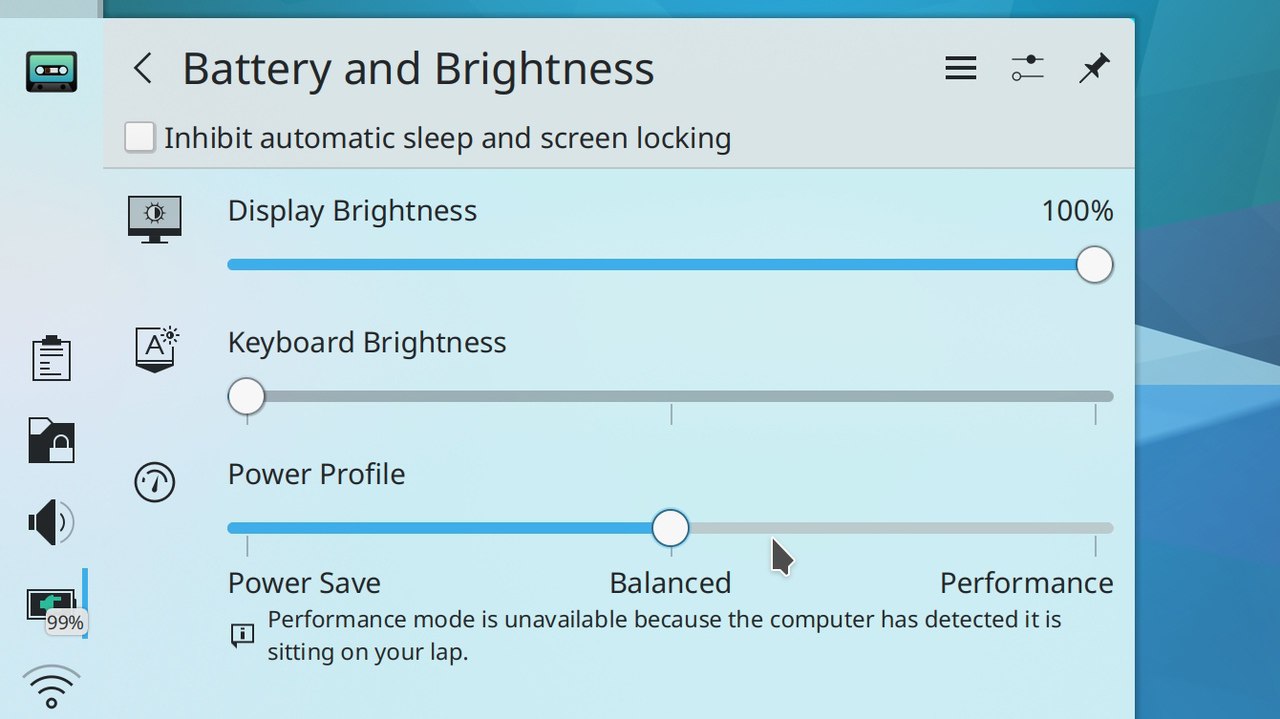 Battery and Brightness

Inhibit automatic sleep and screen locking

Display Brightness

100%

Keyboard Brightness

Power Profile

Power Save

Balanced

Performance

Performance mode is unavailable because the computer has detected it is sitting on your lap.

99%